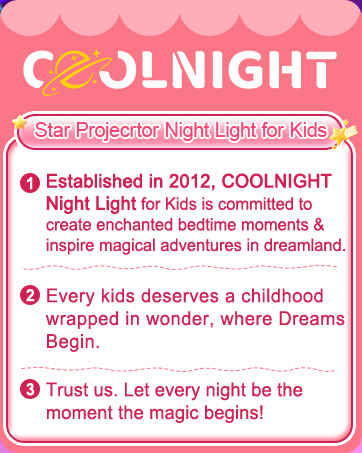 COOLNIGHT

Star Projecrtor Night Light for Kids

1 Established in 2012, COOLNIGHT Night Light for Kids is committed to create enchanted bedtime moments & inspire magical adventures in dreamland.

2 Every kids deserves a childhood wrapped in wonder, where Dreams Begin.

3 Trust us. Let every night be the moment the magic begins!